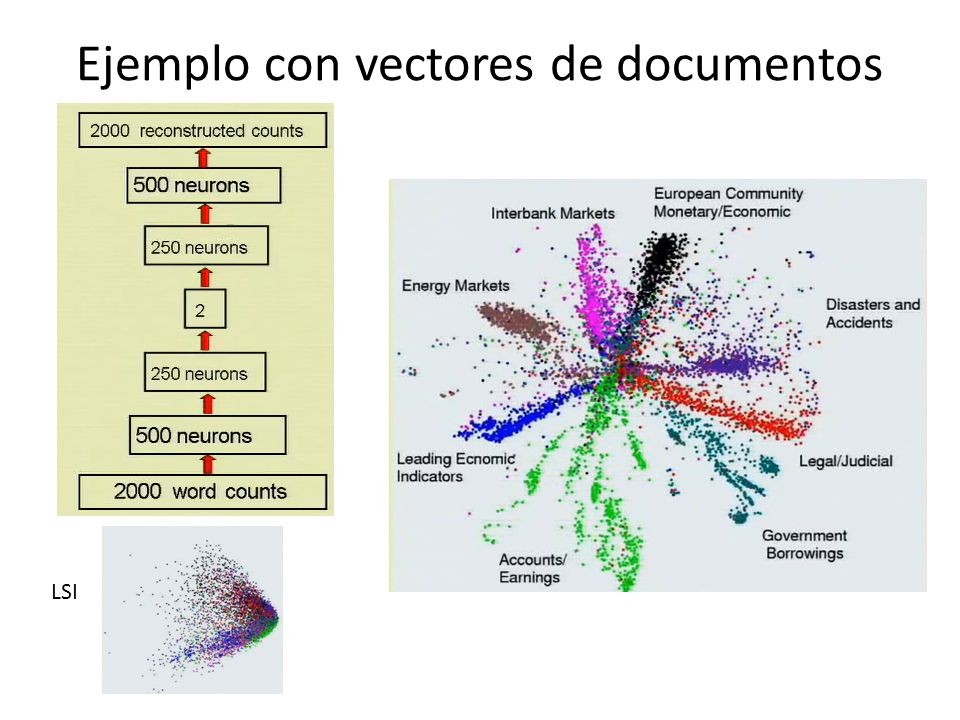 Ejemplo con vectores de documentos

2000 reconstructed counts

500 neurons

250 neurons

2

250 neurons

500 neurons

2000 word counts

LSI

Interbank Markets

European Community Monetary/Economic

Energy Markets

Disasters and Accidents

Leading Ecnomic Indicators

Legal/Judicial

Accounts/ Earnings

Government Borrowings